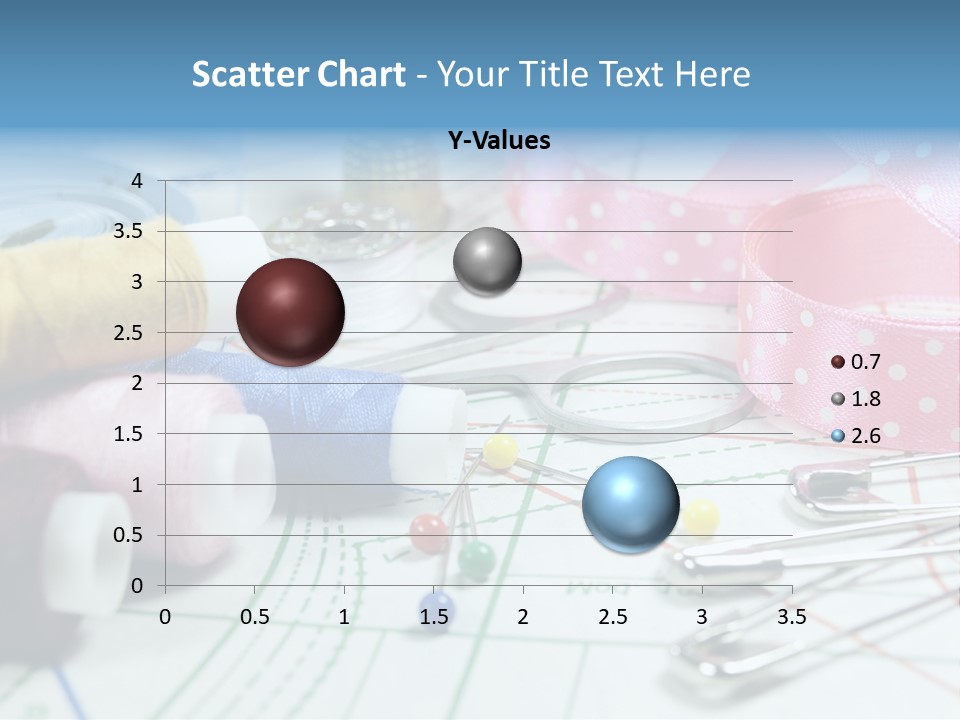 Scatter Chart - Your Title Text Here

Y-Values

4
3.5
3
2.5
2
1.5
1
0.5
0

0 0.5 1 1.5 2 2.5 3 3.5

0.7
1.8
2.6